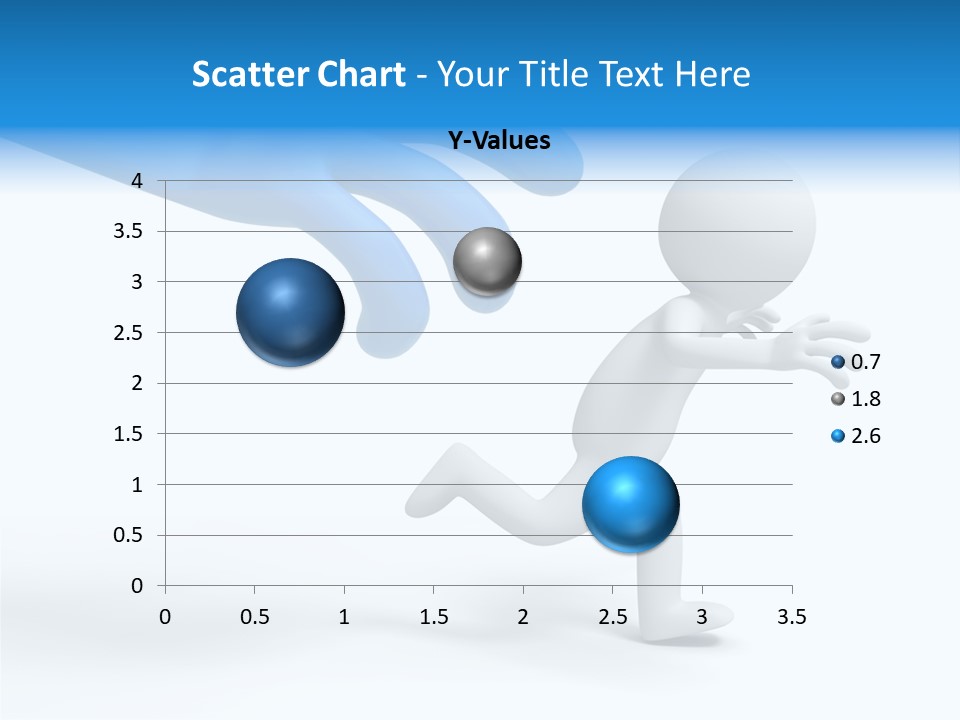 Scatter Chart - Your Title Text Here

Y-Values

4
3.5
3
2.5
2
1.5
1
0.5
0

0 0.5 1 1.5 2 2.5 3 3.5

0.7
1.8
2.6